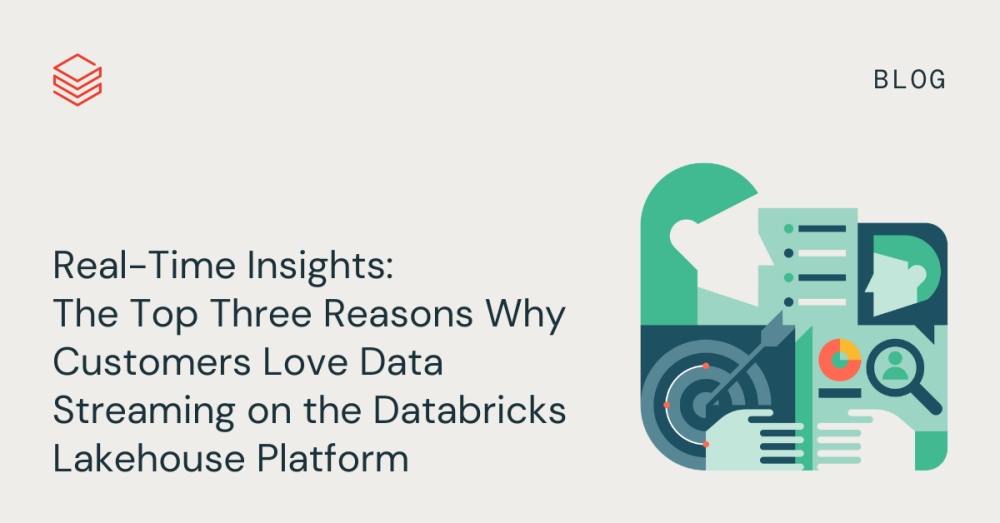 BLOG

Real-Time Insights: The Top Three Reasons Why Customers Love Data Streaming on the Databricks Lakehouse Platform